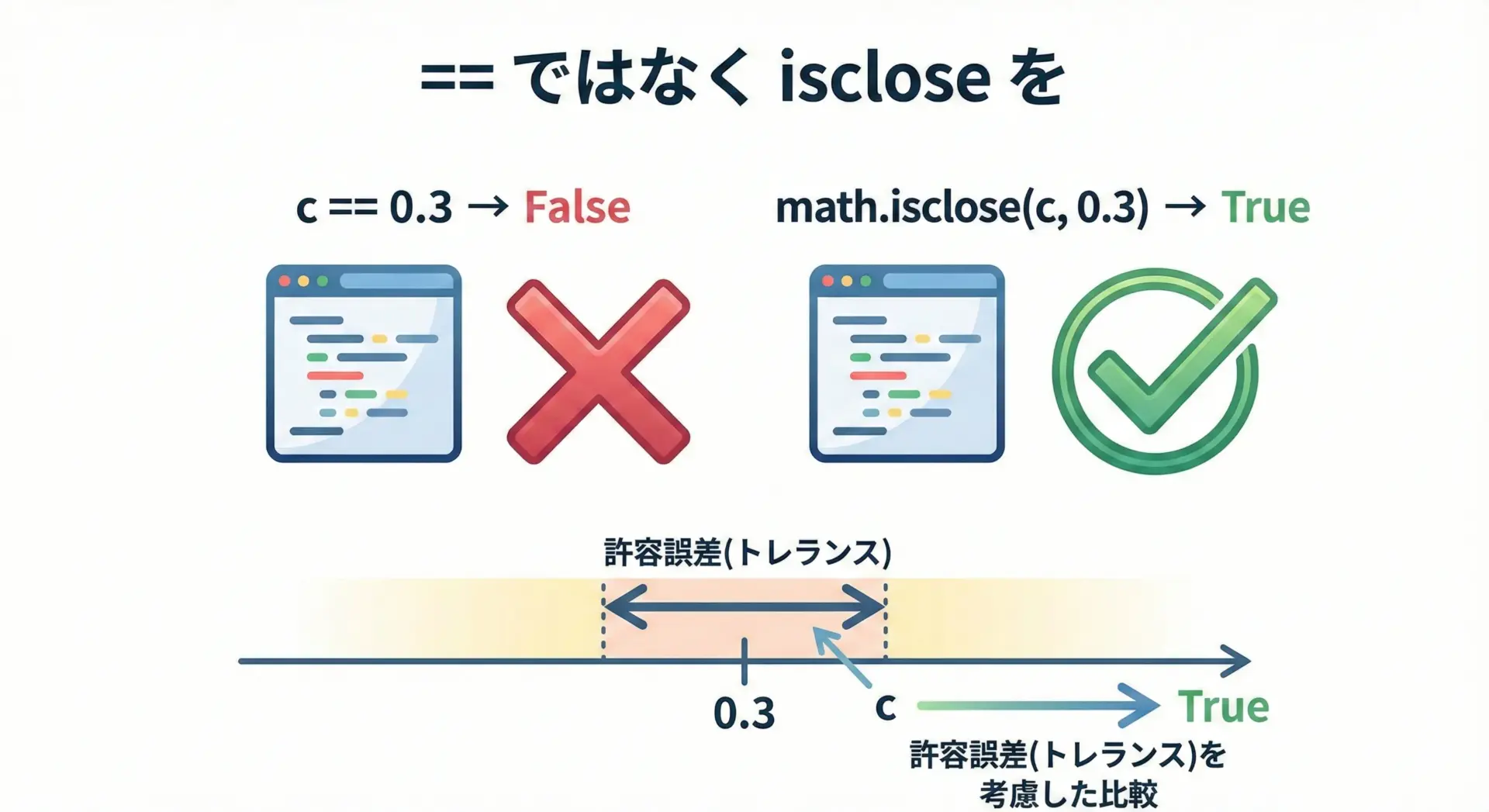 == ではなく isclose を

c == 0.3 → False

math.isclose(c, 0.3) → True

許容誤差(トレランス)

0.3

c

True

許容誤差(トレランス)を考慮した比較